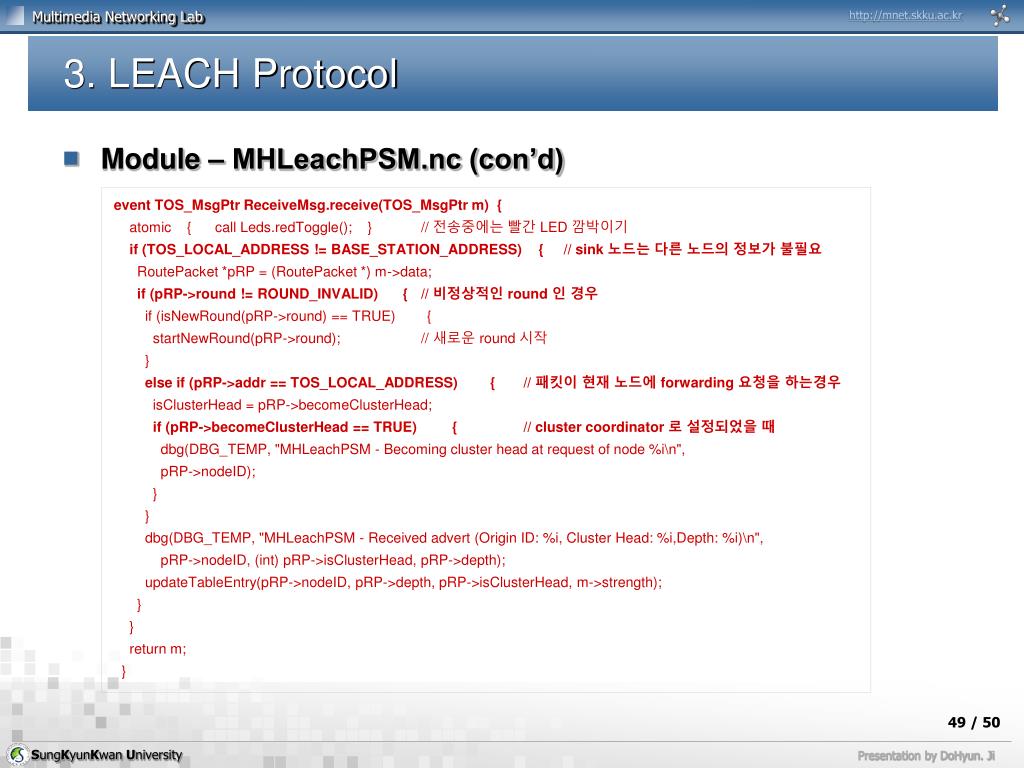 Multimedia Networking Lab

http://mnet.skku.ac.kr

3. LEACH Protocol

Module – MHLeachPSM.nc (con'd)

event TOS_MsgPtr ReceiveMsg.receive(TOS_MsgPtr m) {
atomic { call Leds.redToggle(); } // 전송중에는 빨간 LED 깜박이기
if (TOS_LOCAL_ADDRESS != BASE_STATION_ADDRESS) { // sink 노드는 다른 노드의 정보가 불필요
RoutePacket *pRP = (RoutePacket *) m->data;
if (pRP->round != ROUND_INVALID) { // 비정상적인 round 인 경우
if (isNewRound(pRP->round) == TRUE) {
startNewRound(pRP->round); // 새로운 round 시작
}
else if (pRP->addr == TOS_LOCAL_ADDRESS) { // 패킷이 현재 노드에 forwarding 요청을 하는경우
isClusterHead = pRP->becomeClusterHead;
if (pRP->becomeClusterHead == TRUE) { // cluster coordinator 로 설정되었을 때
dbg(DBG_TEMP, "MHLeachPSM - Becoming cluster head at request of node %i\n",
pRP->nodeID);
}
}
dbg(DBG_TEMP, "MHLeachPSM - Received advert (Origin ID: %i, Cluster Head: %i,Depth: %i)\n",
pRP->nodeID, (int) pRP->isClusterHead, pRP->depth);
updateTableEntry(pRP->nodeID, pRP->depth, pRP->isClusterHead, m->strength);
}
}
return m;
}

49 / 50

SungKyunKwan University

Presentation by DoHyun. Ji